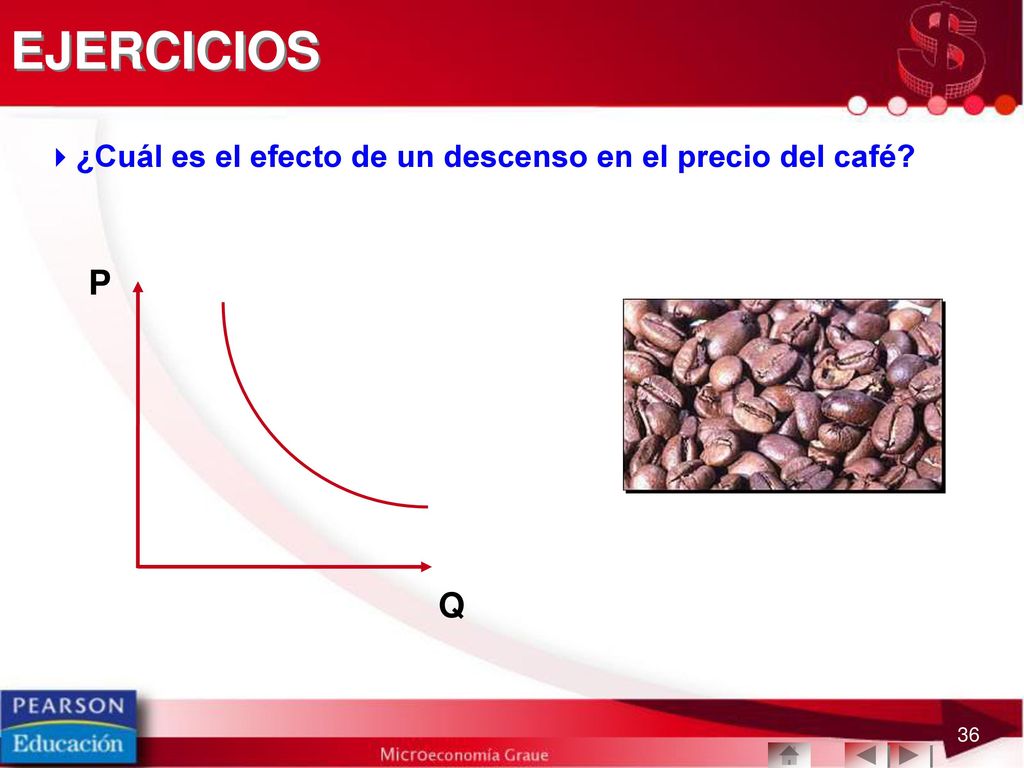 EJERCICIOS

¿Cuál es el efecto de un descenso en el precio del café?

P

Q

PEARSON
Educación

Microeconomía Graue

36